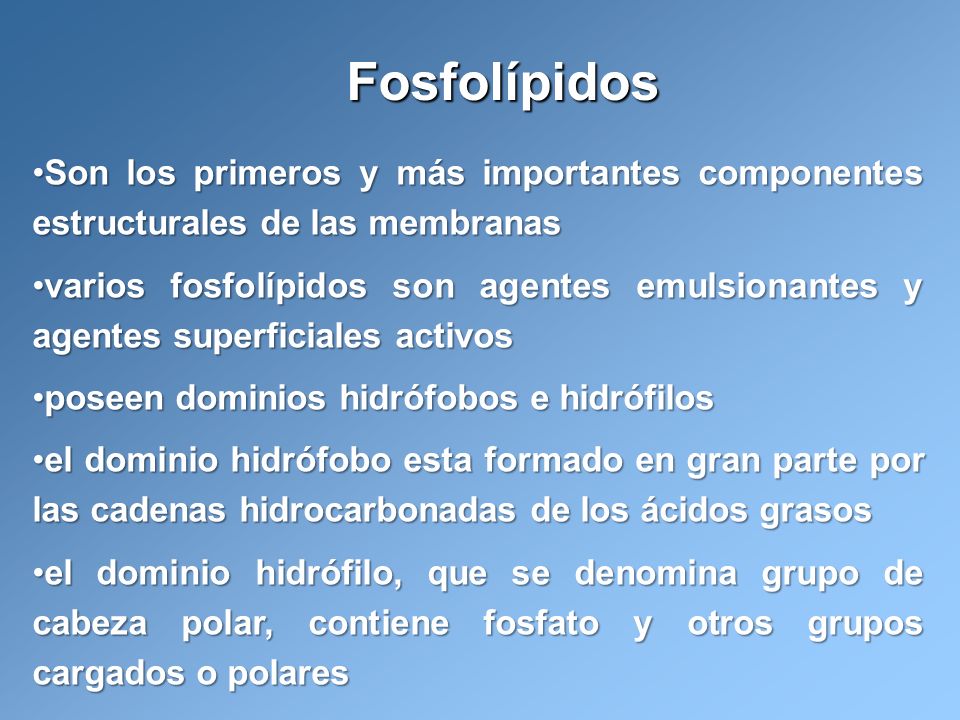 Fosfolípidos

•Son los primeros y más importantes componentes estructurales de las membranas

•varios fosfolípidos son agentes emulsionantes y agentes superficiales activos

•poseen dominios hidrófobos e hidrófilos

•el dominio hidrófobo esta formado en gran parte por las cadenas hidrocarbonadas de los ácidos grasos

•el dominio hidrófilo, que se denomina grupo de cabeza polar, contiene fosfato y otros grupos cargados o polares